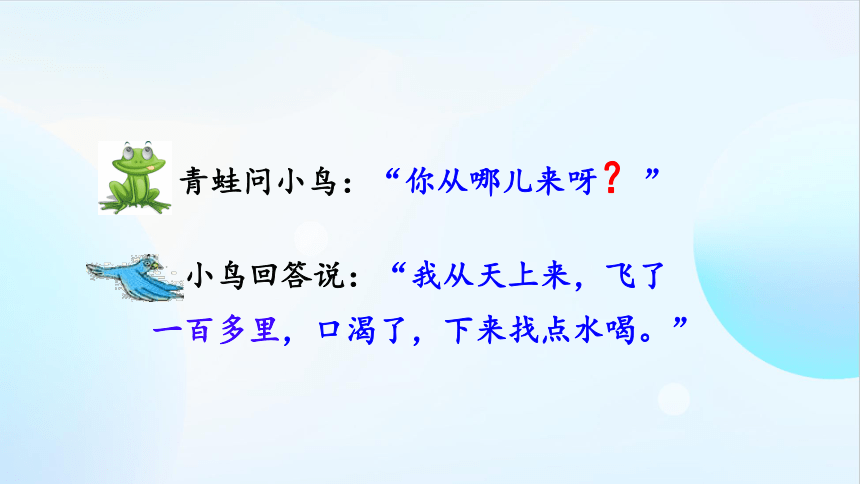 青蛙问小鸟：“你从哪儿来呀？”

小鸟回答说：“我从天上来，飞了一百多里，口渴了，下来找点水喝。”